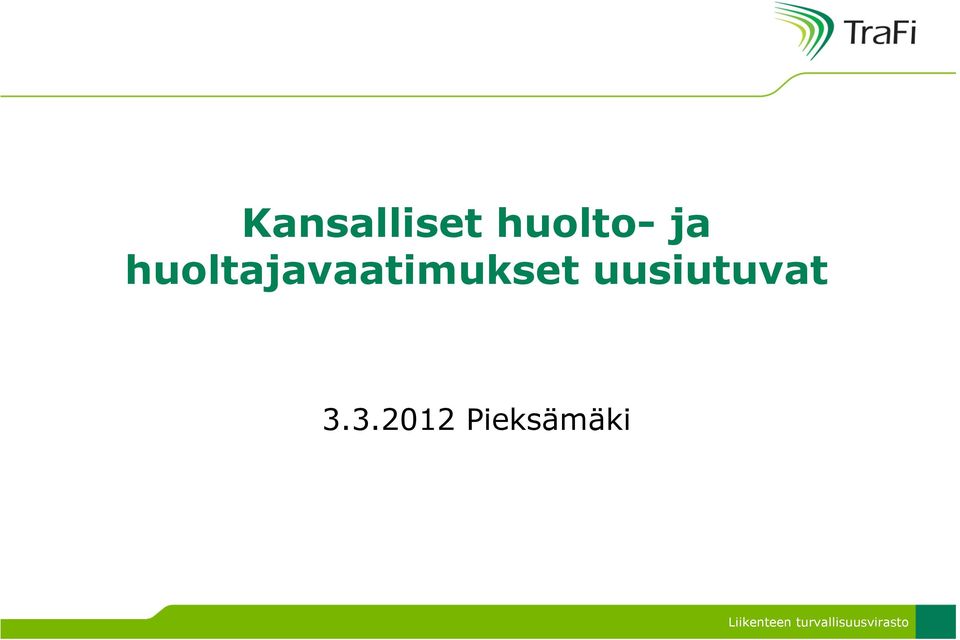 TraFi

Kansalliset huolto- ja huoltajavaatimukset uusiutuvat

3.3.2012 Pieksämäki

Liikenteen turvallisuusvirasto